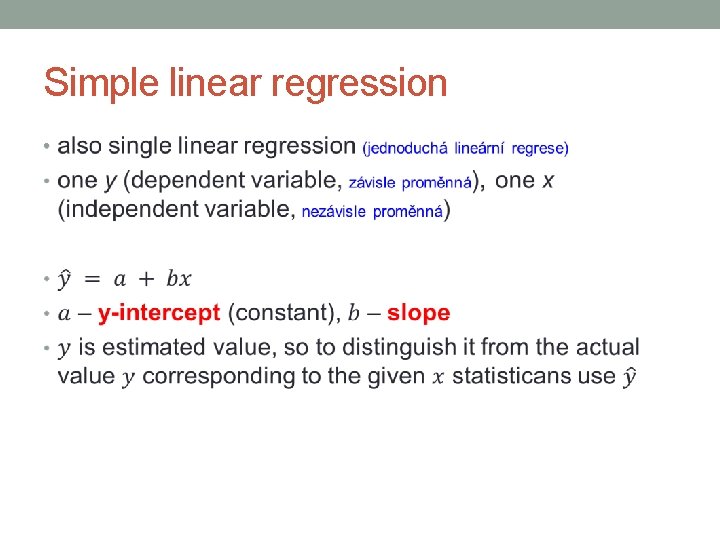 Simple linear regression

• also single linear regression (jednoduchá lineární regrese)
• one $y$ (dependent variable, závisle proměnná), one $x$ (independent variable, nezávisle proměnná)

• $\hat{y} = a + bx$
• $a$ – y-intercept (constant), $b$ – slope
• $y$ is estimated value, so to distinguish it from the actual value $y$ corresponding to the given $x$ statisticans use $\hat{y}$